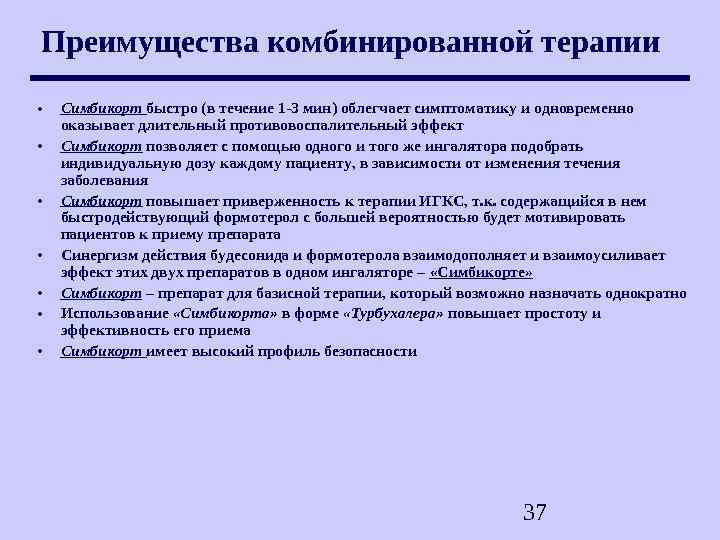 Преимущества комбинированной терапии

• Симбикорт быстро (в течение 1-3 мин) облегчает симптоматику и одновременно оказывает длительный противовоспалительный эффект
• Симбикорт позволяет с помощью одного и того же ингалятора подобрать индивидуальную дозу каждому пациенту, в зависимости от изменения течения заболевания
• Симбикорт повышает приверженность к терапии ИГКС, т.к. содержащийся в нем быстродействующий формотерол с большей вероятностью будет мотивировать пациентов к приему препарата
• Синергизм действия будесонида и формотерола взаимодополняет и взаимоусиливает эффект этих двух препаратов в одном ингаляторе – «Симбикорте»
• Симбикорт – препарат для базисной терапии, который возможно назначать однократно
• Использование «Симбикорта» в форме «Турбухалера» повышает простоту и эффективность его приема
• Симбикорт имеет высокий профиль безопасности

37